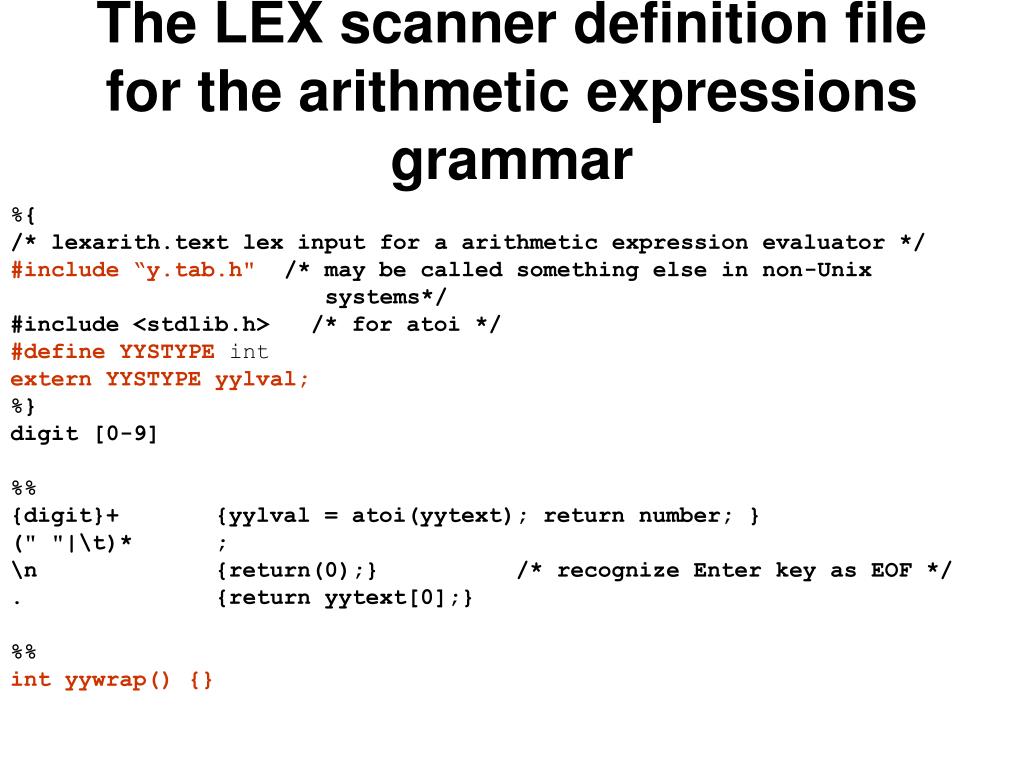 The LEX scanner definition file for the arithmetic expressions grammar

%{
/* lexarith.text lex input for a arithmetic expression evaluator */
#include “y.tab.h"  /* may be called something else in non-Unix systems*/
#include <stdlib.h>   /* for atoi */
#define YYSTYPE int
extern YYSTYPE yylval;
%}
digit [0-9]

%%
{digit}+       {yylval = atoi(yytext); return number; }
(" "|\t)*      ;
\n             {return(0);}          /* recognize Enter key as EOF */
.              {return yytext[0];}

%%
int yywrap() {}